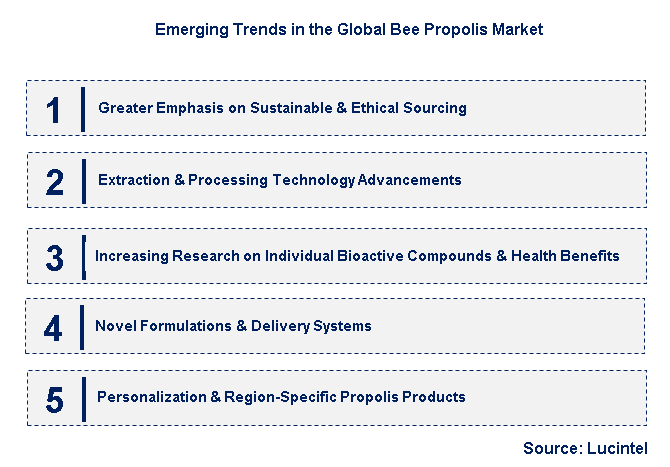 Emerging Trends in the Global Bee Propolis Market

1 Greater Emphasis on Sustainable & Ethical Sourcing

2 Extraction & Processing Technology Advancements

3 Increasing Research on Individual Bioactive Compounds & Health Benefits

4 Novel Formulations & Delivery Systems

5 Personalization & Region-Specific Propolis Products

Source: Lucintel